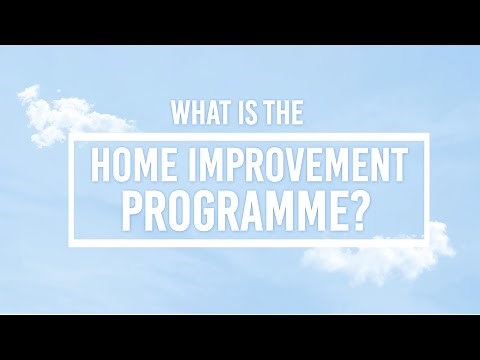 WHAT IS THE

HOME IMPROVEMENT PROGRAMME?